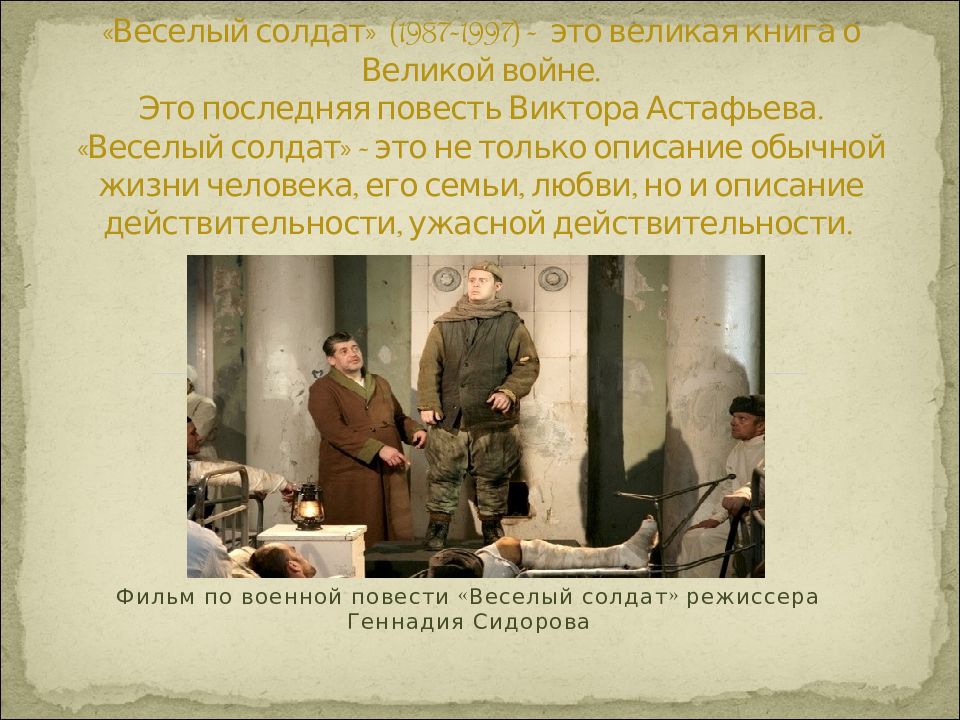 «Веселый солдат» (1987-1997) - это великая книга о Великой войне.
Это последняя повесть Виктора Астафьева.
«Веселый солдат» - это не только описание обычной жизни человека, его семьи, любви, но и описание действительности, ужасной действительности.

Фильм по военной повести «Веселый солдат» режиссера Геннадия Сидорова